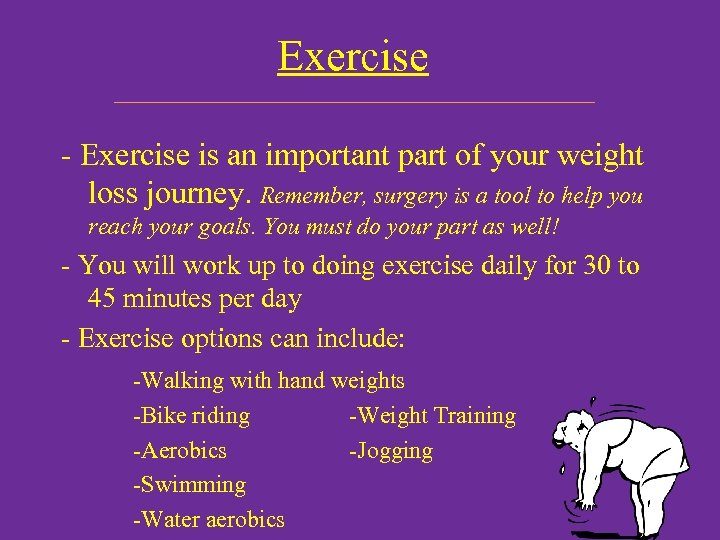 Exercise

- Exercise is an important part of your weight loss journey. Remember, surgery is a tool to help you reach your goals. You must do your part as well!

- You will work up to doing exercise daily for 30 to 45 minutes per day

- Exercise options can include:

-Walking with hand weights

-Bike riding

-Aerobics

-Swimming

-Water aerobics

-Weight Training

-Jogging